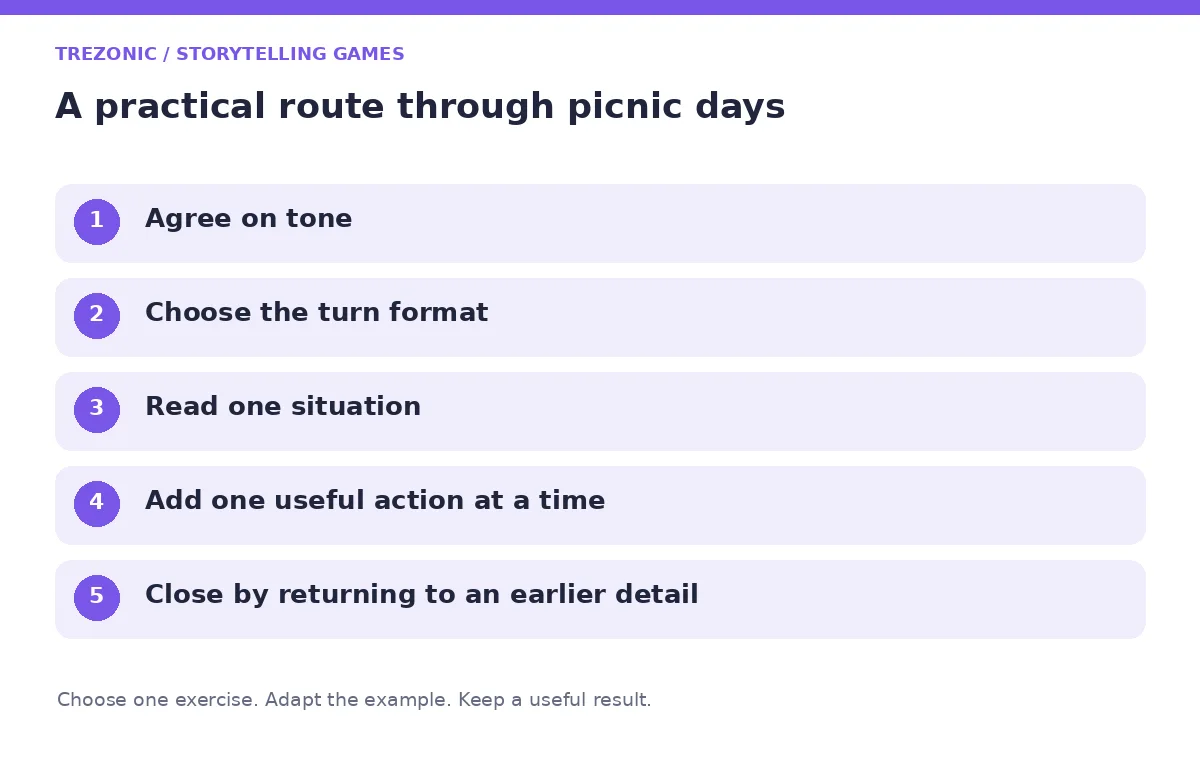 TREZONIC / STORYTELLING GAMES

A practical route through picnic days

1 Agree on tone

2 Choose the turn format

3 Read one situation

4 Add one useful action at a time

5 Close by returning to an earlier detail

Choose one exercise. Adapt the example. Keep a useful result.